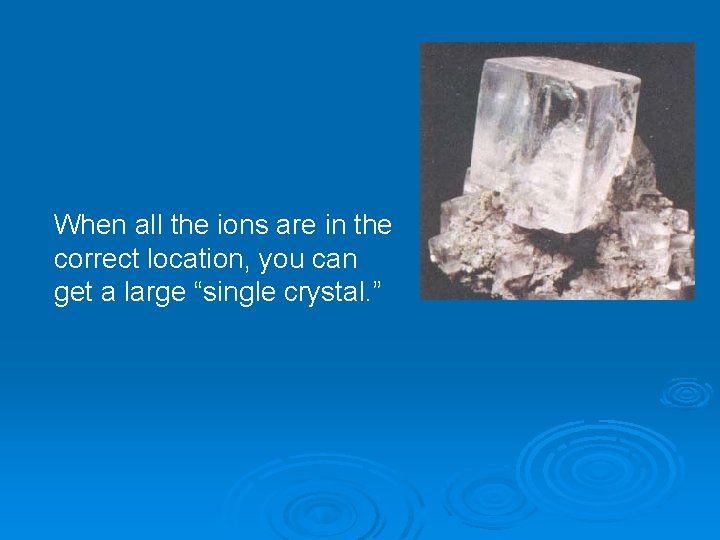 When all the ions are in the correct location, you can get a large “single crystal.”